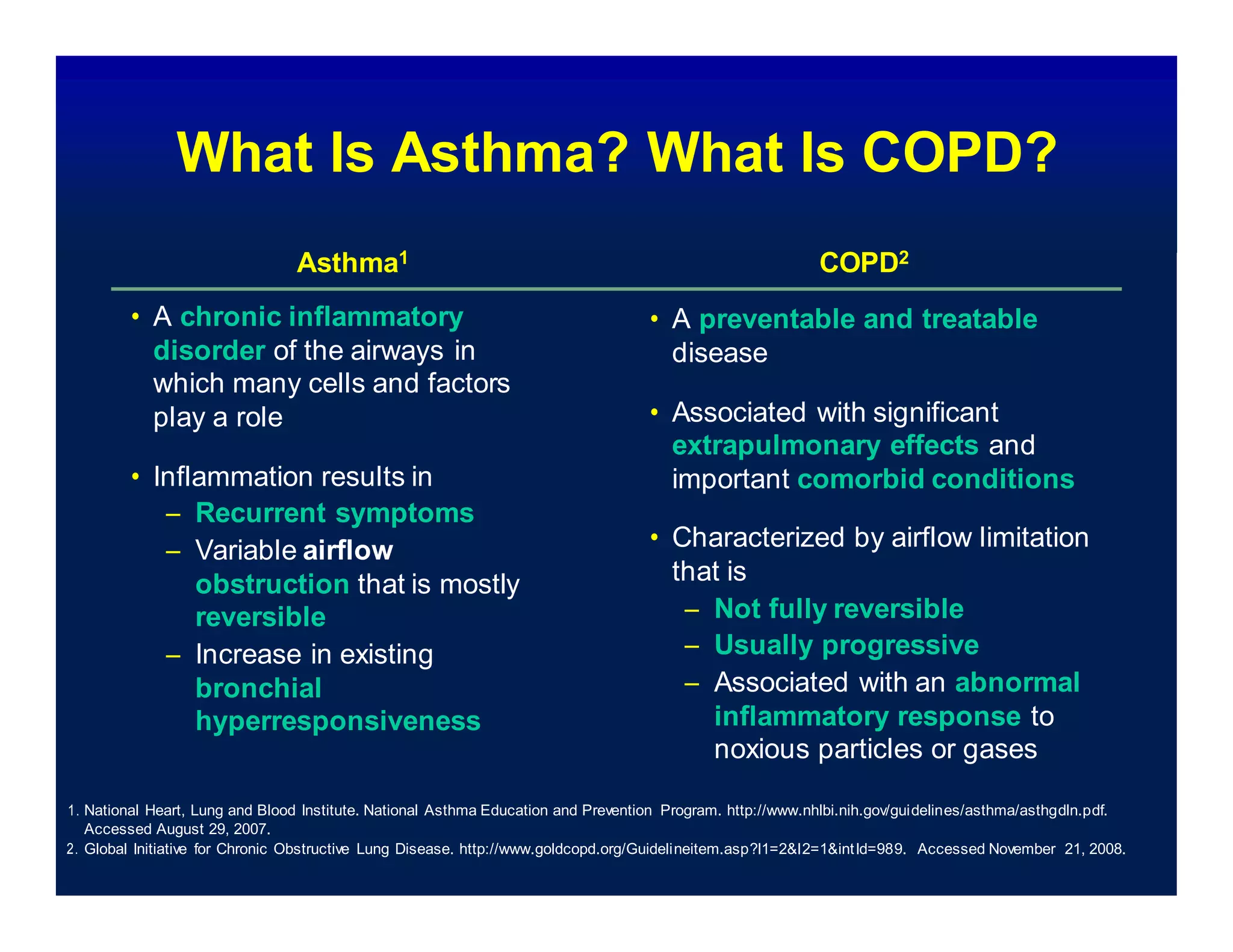 What Is Asthma? What Is COPD?

Asthma$^1$

• A chronic inflammatory disorder of the airways in which many cells and factors play a role

• Inflammation results in
– Recurrent symptoms
– Variable airflow obstruction that is mostly reversible
– Increase in existing bronchial hyperresponsiveness

COPD$^2$

• A preventable and treatable disease

• Associated with significant extrapulmonary effects and important comorbid conditions

• Characterized by airflow limitation that is
– Not fully reversible
– Usually progressive
– Associated with an abnormal inflammatory response to noxious particles or gases

1. National Heart, Lung and Blood Institute. National Asthma Education and Prevention Program. http://www.nhlbi.nih.gov/guidelines/asthma/asthgdln.pdf. Accessed August 29, 2007.
2. Global Initiative for Chronic Obstructive Lung Disease. http://www.goldcopd.org/Guidelineitem.asp?l1=2&l2=1&intId=989. Accessed November 21, 2008.